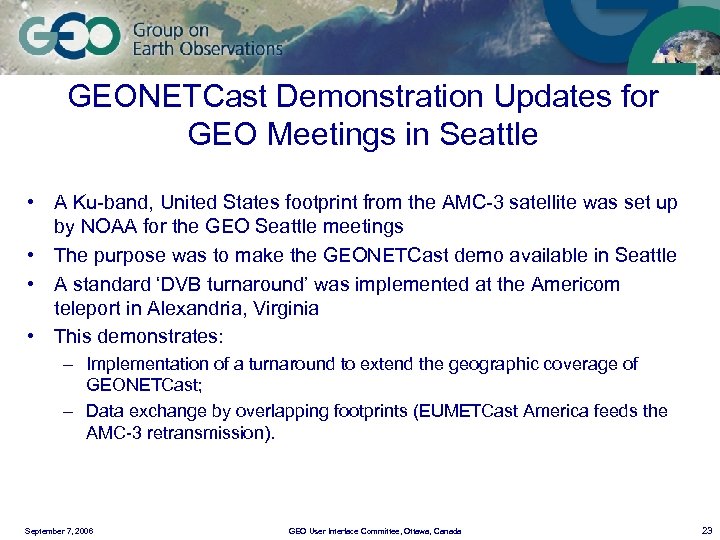 GEO Group on Earth Observations

GEONETCast Demonstration Updates for GEO Meetings in Seattle

• A Ku-band, United States footprint from the AMC-3 satellite was set up by NOAA for the GEO Seattle meetings

• The purpose was to make the GEONETCast demo available in Seattle

• A standard 'DVB turnaround' was implemented at the Americom teleport in Alexandria, Virginia

• This demonstrates:

– Implementation of a turnaround to extend the geographic coverage of GEONETCast;

– Data exchange by overlapping footprints (EUMETCast America feeds the AMC-3 retransmission).

September 7, 2006

GEO User Interface Committee, Ottawa, Canada

23